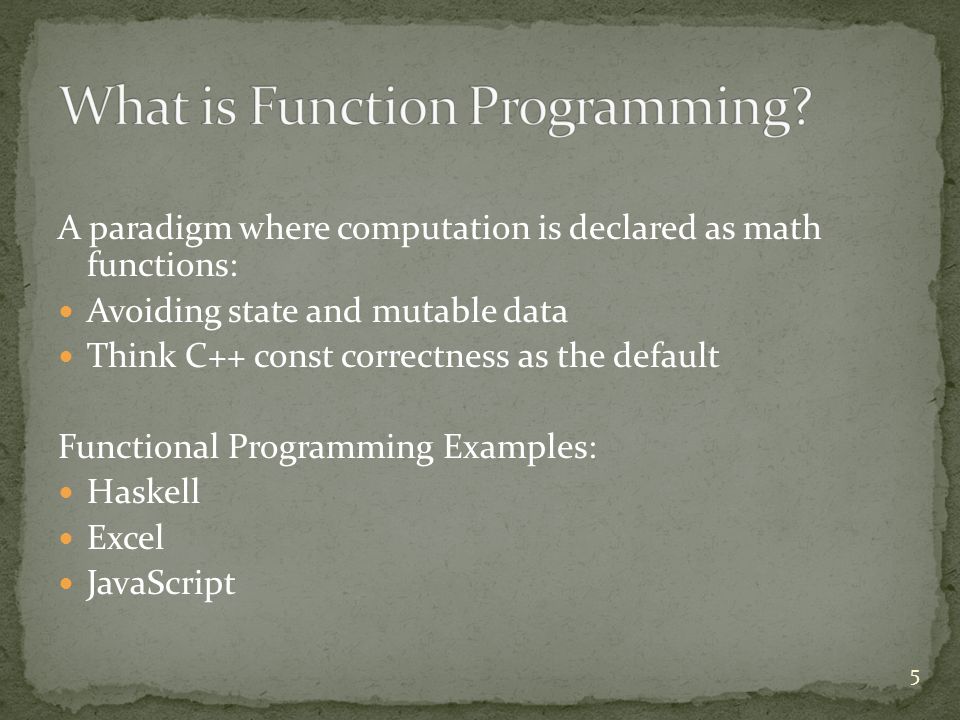 What is Function Programming?

A paradigm where computation is declared as math functions:

- Avoiding state and mutable data
- Think C++ const correctness as the default

Functional Programming Examples:

- Haskell
- Excel
- JavaScript

5